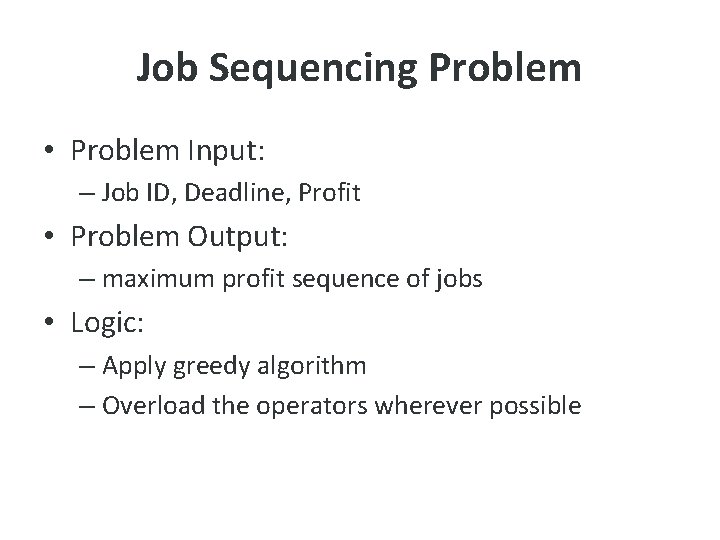 Job Sequencing Problem

• Problem Input:
– Job ID, Deadline, Profit
• Problem Output:
– maximum profit sequence of jobs
• Logic:
– Apply greedy algorithm
– Overload the operators wherever possible